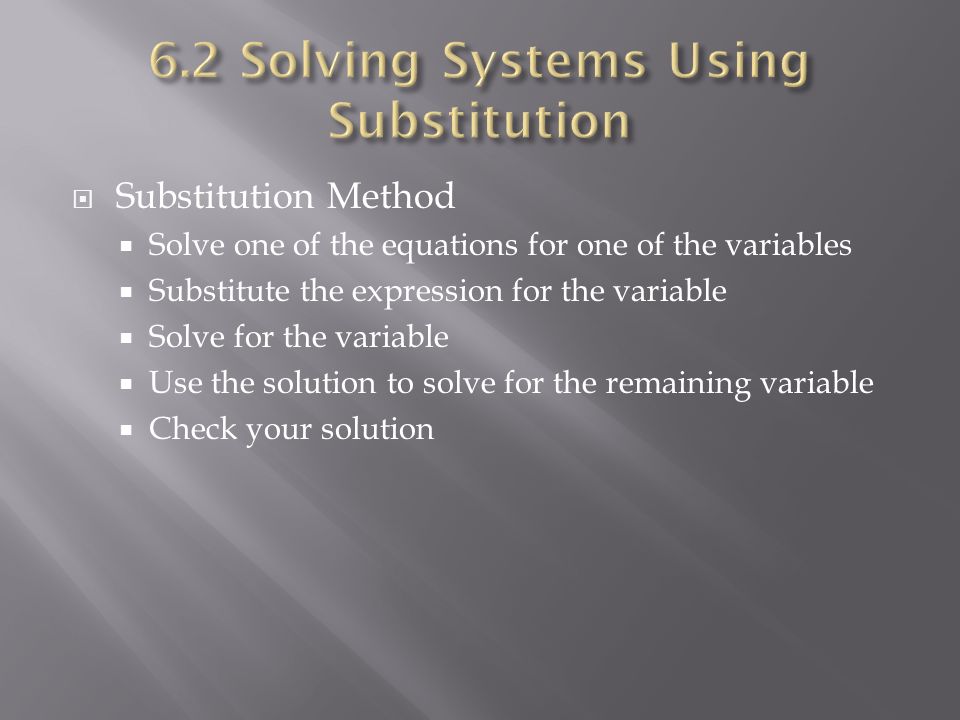 6.2 Solving Systems Using Substitution

Substitution Method

Solve one of the equations for one of the variables

Substitute the expression for the variable

Solve for the variable

Use the solution to solve for the remaining variable

Check your solution